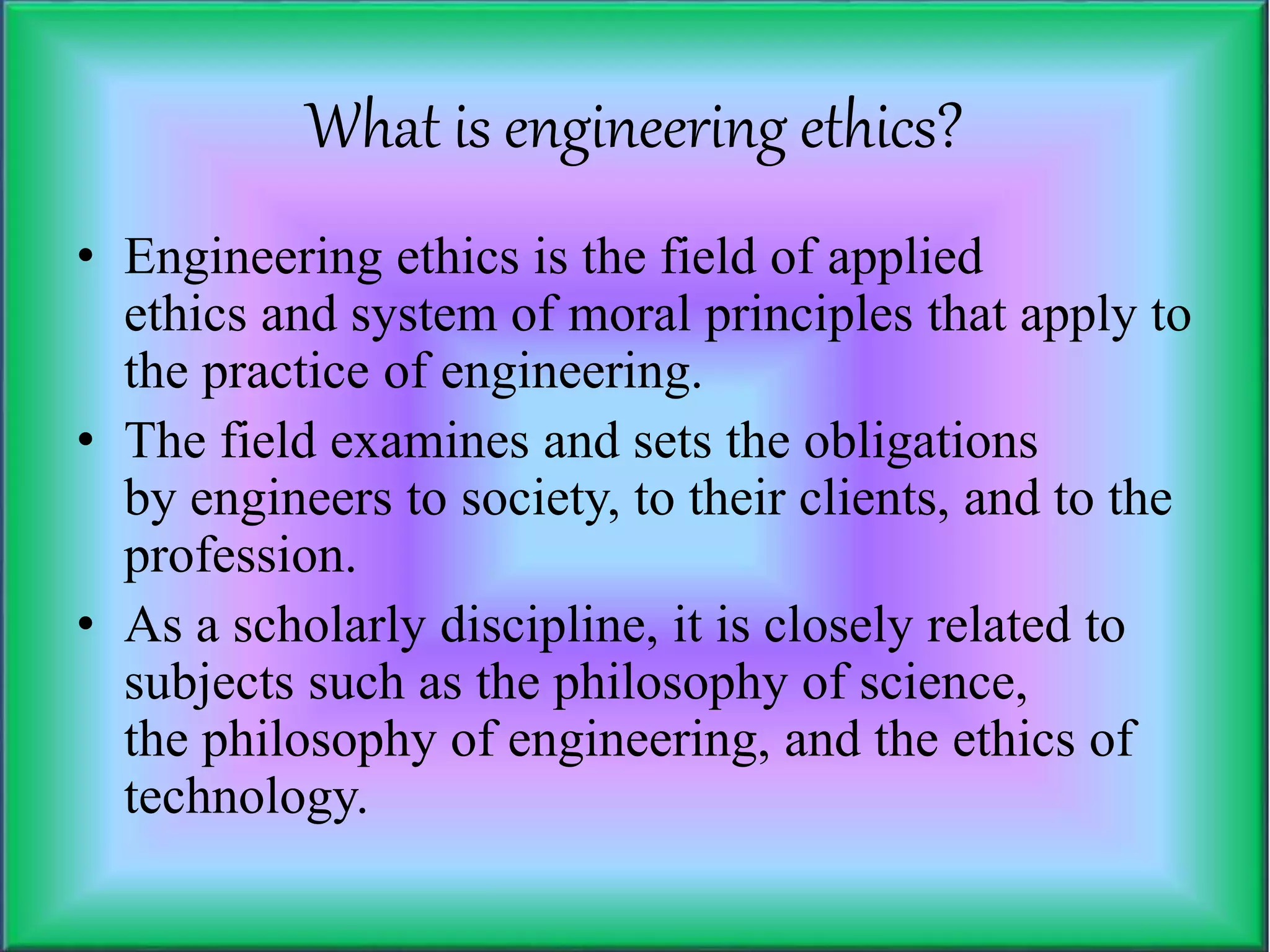 What is engineering ethics?

• Engineering ethics is the field of applied ethics and system of moral principles that apply to the practice of engineering.

• The field examines and sets the obligations by engineers to society, to their clients, and to the profession.

• As a scholarly discipline, it is closely related to subjects such as the philosophy of science, the philosophy of engineering, and the ethics of technology.